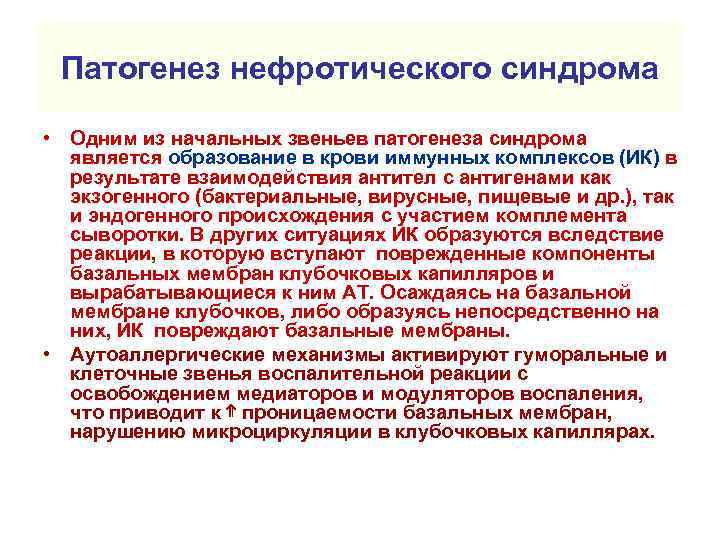 Патогенез нефротического синдрома

• Одним из начальных звеньев патогенеза синдрома является образование в крови иммунных комплексов (ИК) в результате взаимодействия антител с антигенами как экзогенного (бактериальные, вирусные, пищевые и др.), так и эндогенного происхождения с участием комплемента сыворотки. В других ситуациях ИК образуются вследствие реакции, в которую вступают поврежденные компоненты базальных мембран клубочковых капилляров и вырабатывающиеся к ним АТ. Осаждаясь на базальной мембране клубочков, либо образуясь непосредственно на них, ИК повреждают базальные мембраны.

• Аутоаллергические механизмы активируют гуморальные и клеточные звенья воспалительной реакции с освобождением медиаторов и модуляторов воспаления, что приводит к ↑ проницаемости базальных мембран, нарушению микроциркуляции в клубочковых капиллярах.